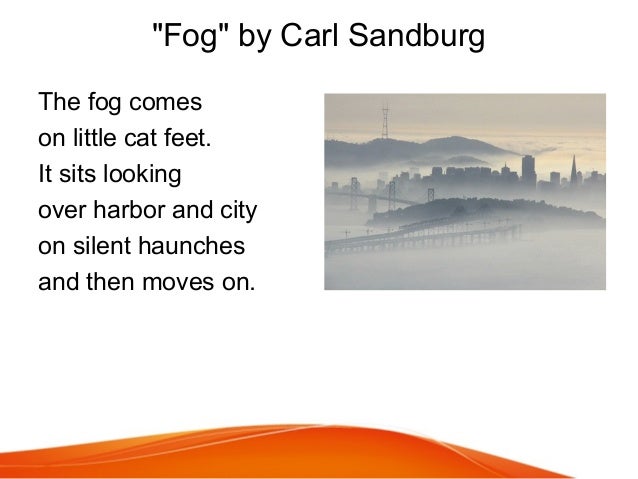 "Fog" by Carl Sandburg

The fog comes
on little cat feet.
It sits looking
over harbor and city
on silent haunches
and then moves on.